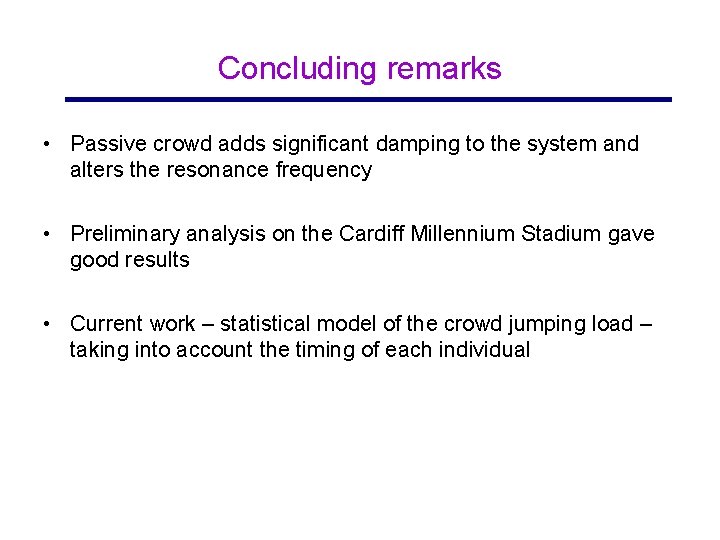 Concluding remarks

• Passive crowd adds significant damping to the system and alters the resonance frequency

• Preliminary analysis on the Cardiff Millennium Stadium gave good results

• Current work – statistical model of the crowd jumping load – taking into account the timing of each individual